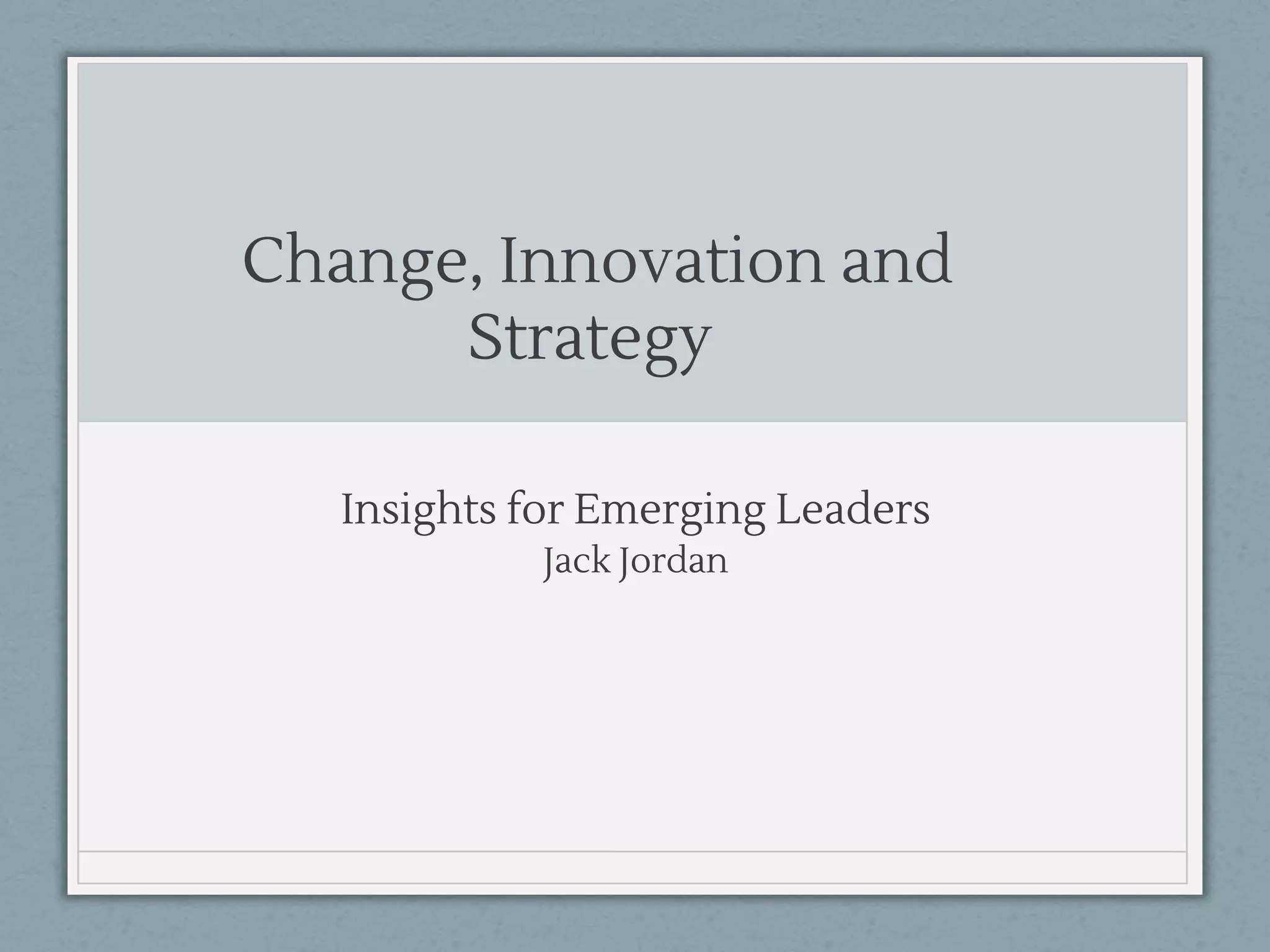 Change, Innovation and Strategy

Insights for Emerging Leaders
Jack Jordan